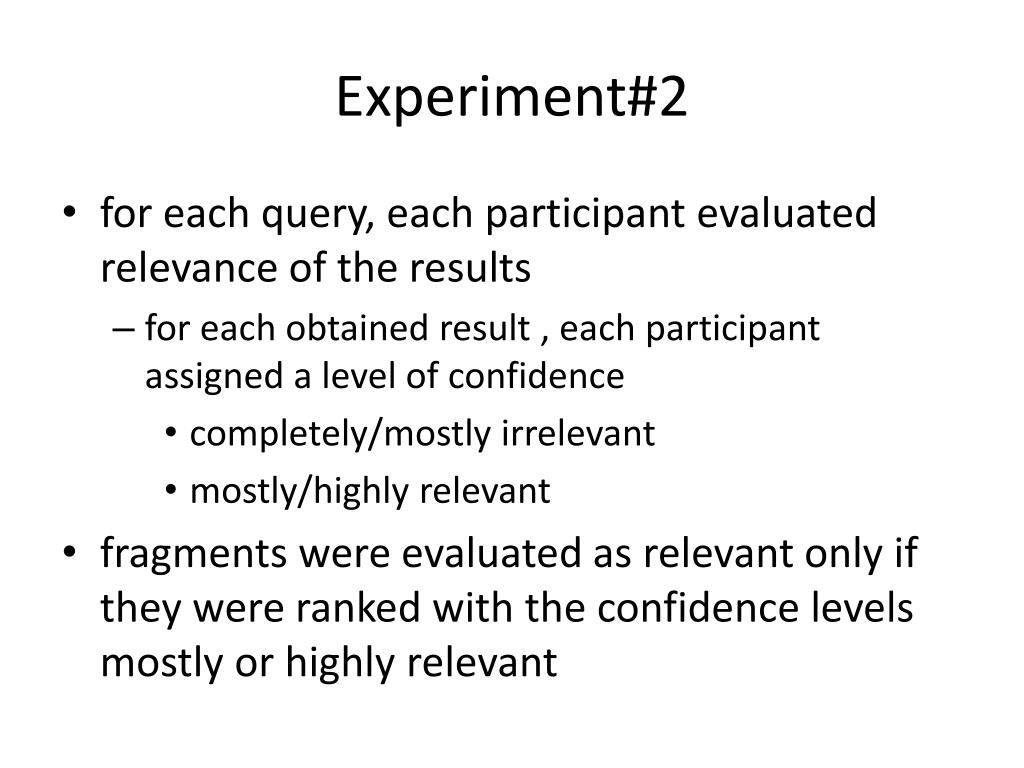 Experiment#2

• for each query, each participant evaluated relevance of the results

– for each obtained result , each participant assigned a level of confidence

• completely/mostly irrelevant

• mostly/highly relevant

• fragments were evaluated as relevant only if they were ranked with the confidence levels mostly or highly relevant